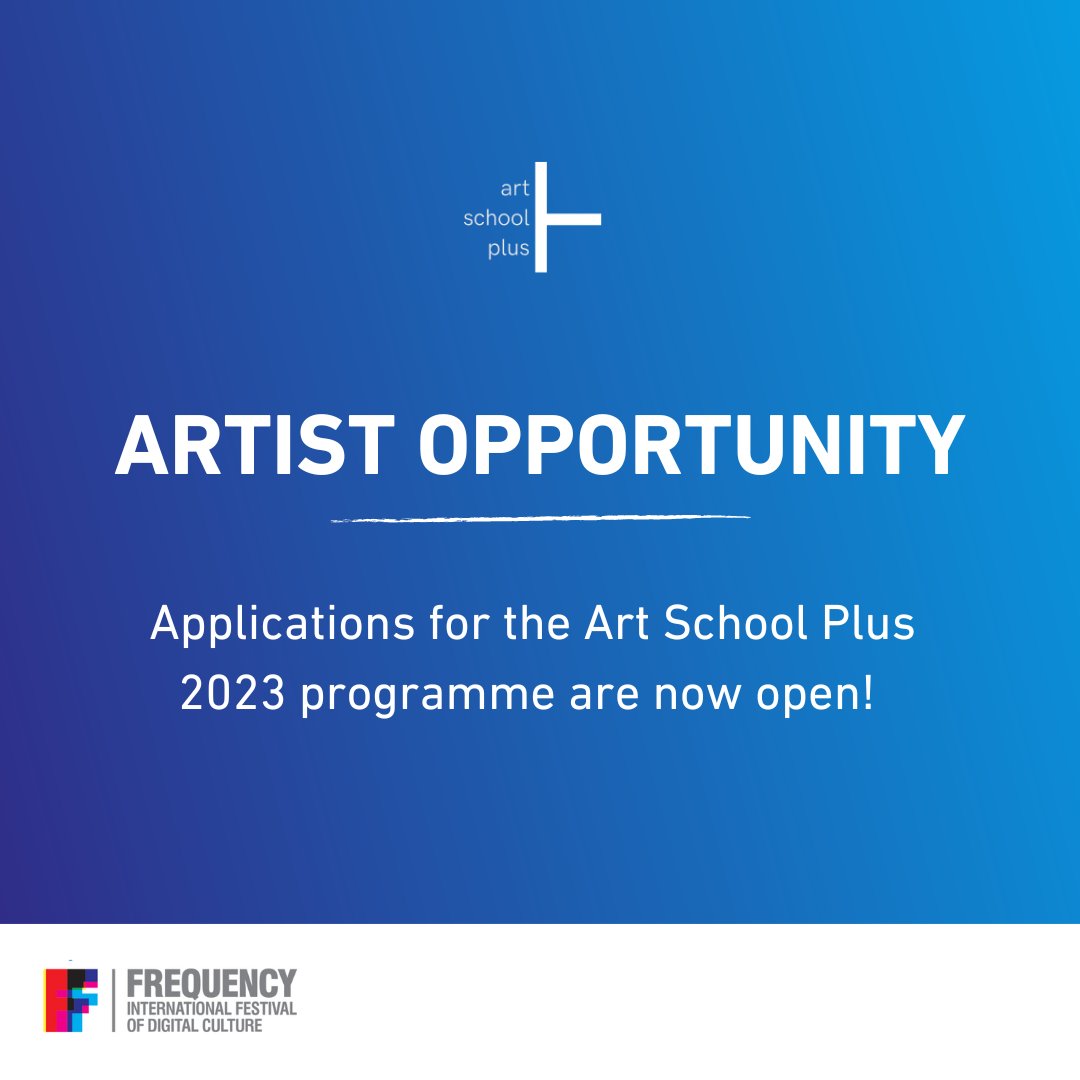 art
school
plus

ARTIST OPPORTUNITY

Applications for the Art School Plus 2023 programme are now open!

FREQUENCY
INTERNATIONAL FESTIVAL OF DIGITAL CULTURE